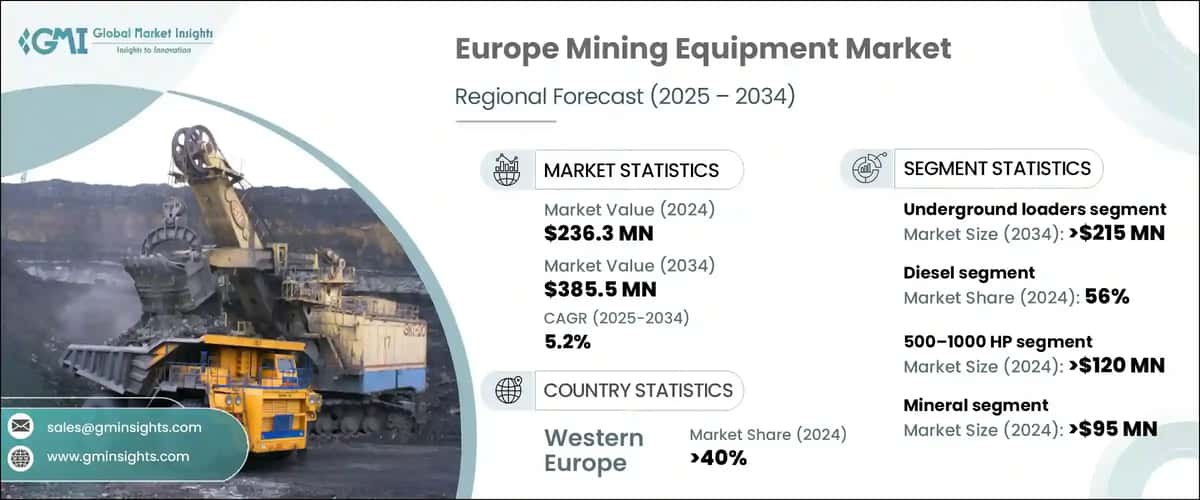 GMI Global Market Insights
Insights to Innovation

Europe Mining Equipment Market

Regional Forecast (2025 – 2034)

MARKET STATISTICS

Market Value (2024)
$236.3 MN

Market Value (2034)
$385.5 MN

CAGR (2025-2034)
5.2%

COUNTRY STATISTICS

Western Europe

Market Share (2024)
>40%

SEGMENT STATISTICS

Underground loaders segment
Market Size (2034): >$215 MN

Diesel segment
Market Share (2024): 56%

500–1000 HP segment
Market Size (2024): >$120 MN

Mineral segment
Market Size (2024): >$95 MN

sales@gminsights.com

www.gminsights.com